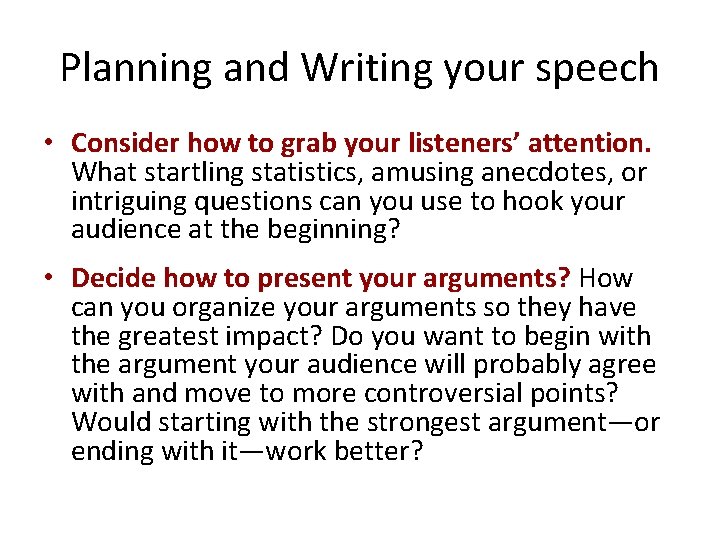 Planning and Writing your speech

• Consider how to grab your listeners' attention. What startling statistics, amusing anecdotes, or intriguing questions can you use to hook your audience at the beginning?

• Decide how to present your arguments? How can you organize your arguments so they have the greatest impact? Do you want to begin with the argument your audience will probably agree with and move to more controversial points? Would starting with the strongest argument—or ending with it—work better?